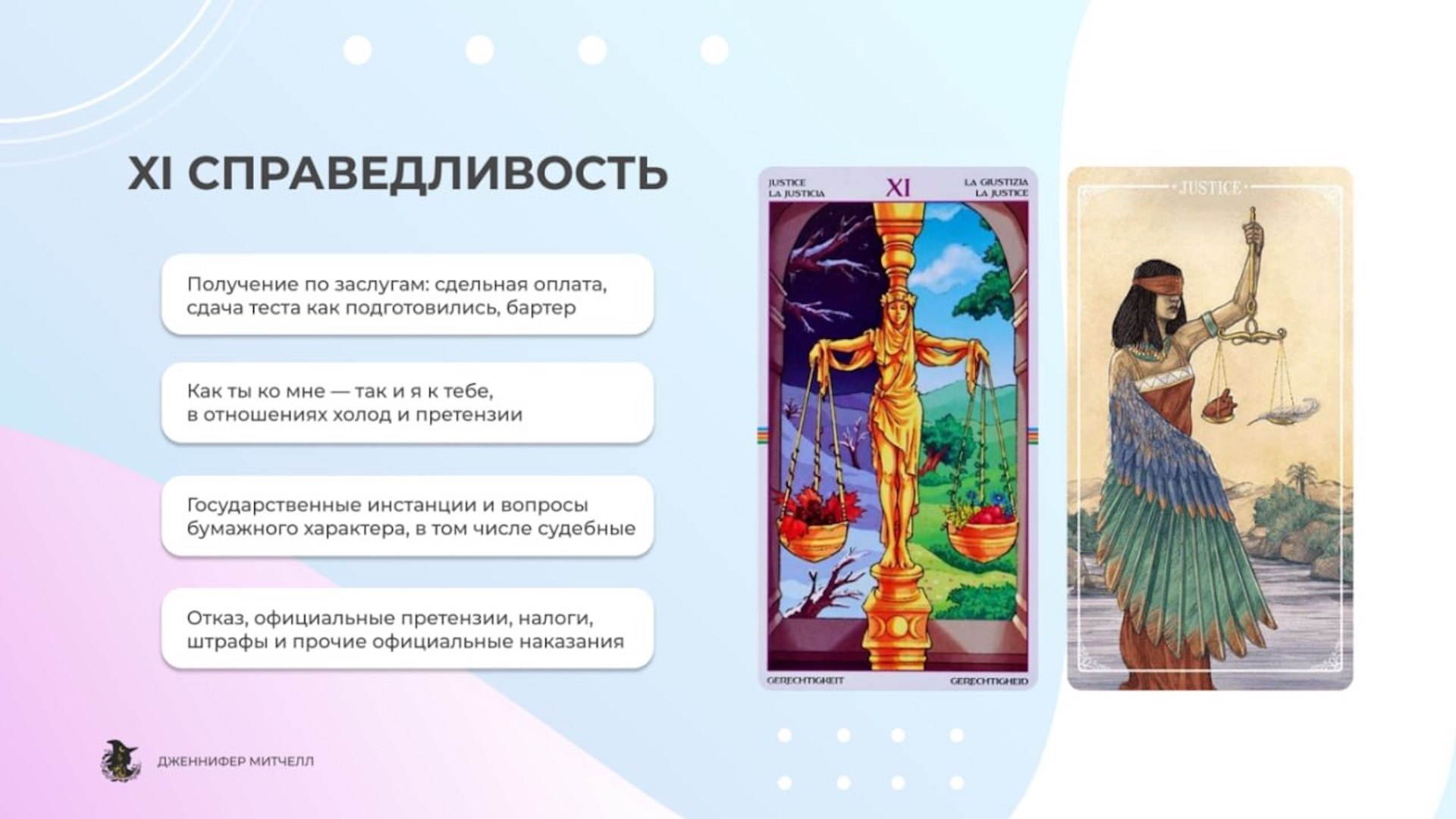 XI СПРАВЕДЛИВОСТЬ

Получение по заслугам: сдельная оплата, сдача теста как подготовились, бартер

Как ты ко мне — так и я к тебе, в отношениях холод и претензии

Государственные инстанции и вопросы бумажного характера, в том числе судебные

Отказ, официальные претензии, налоги, штрафы и прочие официальные наказания

JUSTICE
LA JUSTICIA
XI
LA GIUSTIZIA
LA JUSTICE

GERECHTIGKEIT
GERECHTIGHEID

JUSTICE

ДЖЕННИФЕР МИТЧЕЛЛ